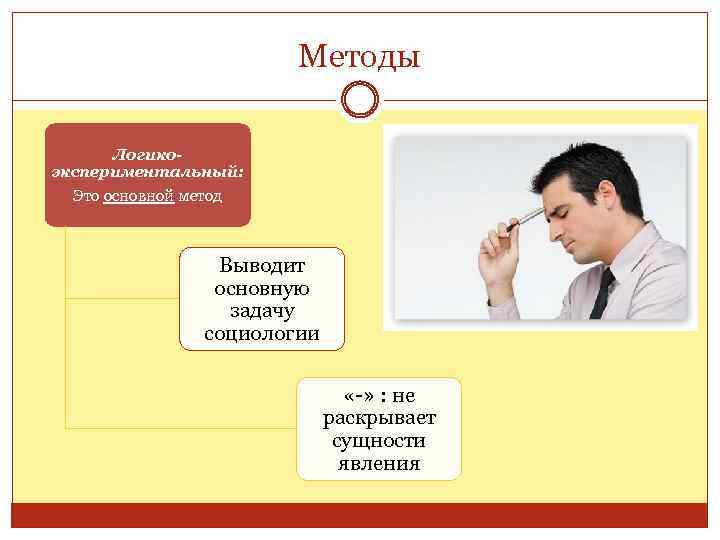 Методы

Логико-экспериментальный:
Это основной метод

Выводит основную задачу социологии

«-» : не раскрывает сущности явления